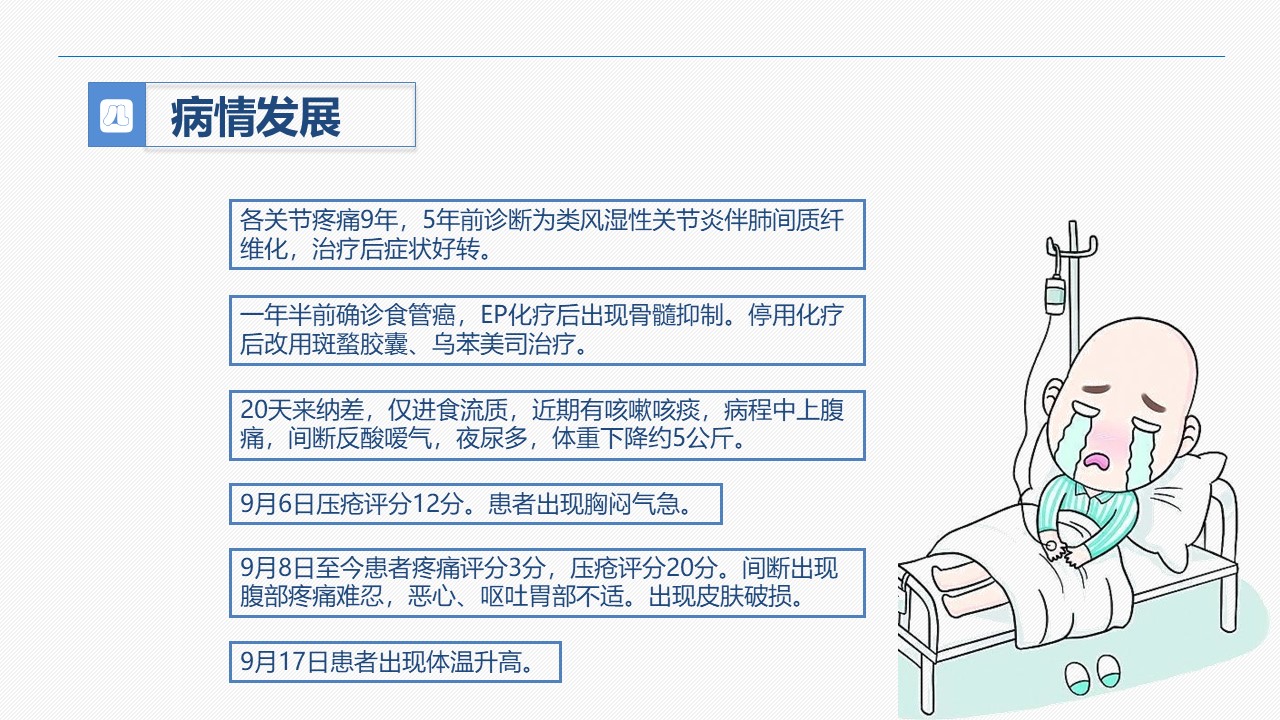 病情发展

各关节疼痛9年，5年前诊断为类风湿性关节炎伴肺间质纤维化，治疗后症状好转。

一年半前确诊食管癌，EP化疗后出现骨髓抑制。停用化疗后改用斑蝥胶囊、乌苯美司治疗。

20天来纳差，仅进食流质，近期有咳嗽咳痰，病程中上腹痛，间断反酸嗳气，夜尿多，体重下降约5公斤。

9月6日压疮评分12分。患者出现胸闷气急。

9月8日至今患者疼痛评分3分，压疮评分20分。间断出现腹部疼痛难忍，恶心、呕吐胃部不适。出现皮肤破损。

9月17日患者出现体温升高。